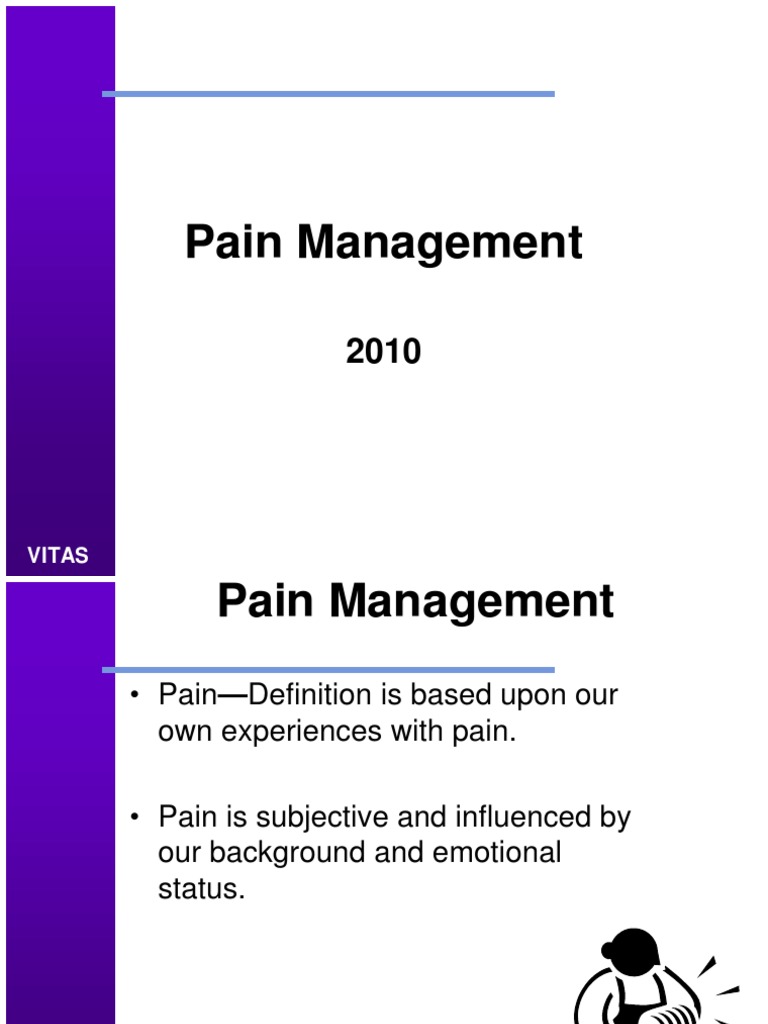 Pain Management

2010

VITAS

Pain Management

• Pain—Definition is based upon our own experiences with pain.

• Pain is subjective and influenced by our background and emotional status.